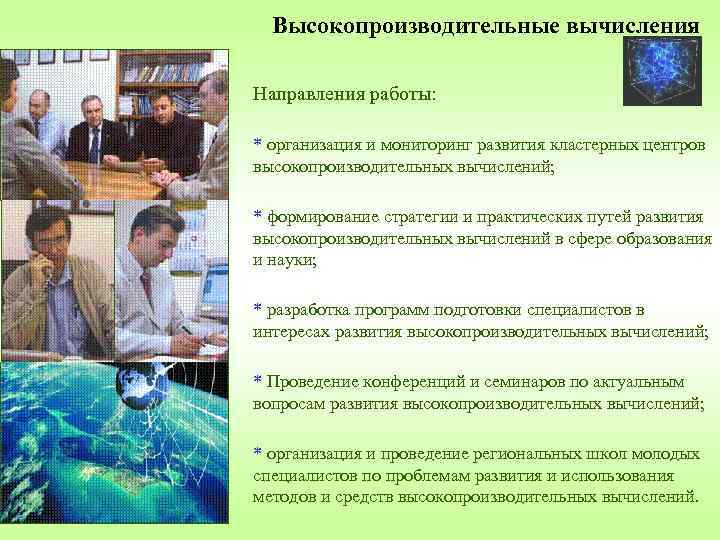 Высокопроизводительные вычисления

Направления работы:

* организация и мониторинг развития кластерных центров высокопроизводительных вычислений;

* формирование стратегии и практических путей развития высокопроизводительных вычислений в сфере образования и науки;

* разработка программ подготовки специалистов в интересах развития высокопроизводительных вычислений;

* Проведение конференций и семинаров по актуальным вопросам развития высокопроизводительных вычислений;

* организация и проведение региональных школ молодых специалистов по проблемам развития и использования методов и средств высокопроизводительных вычислений.